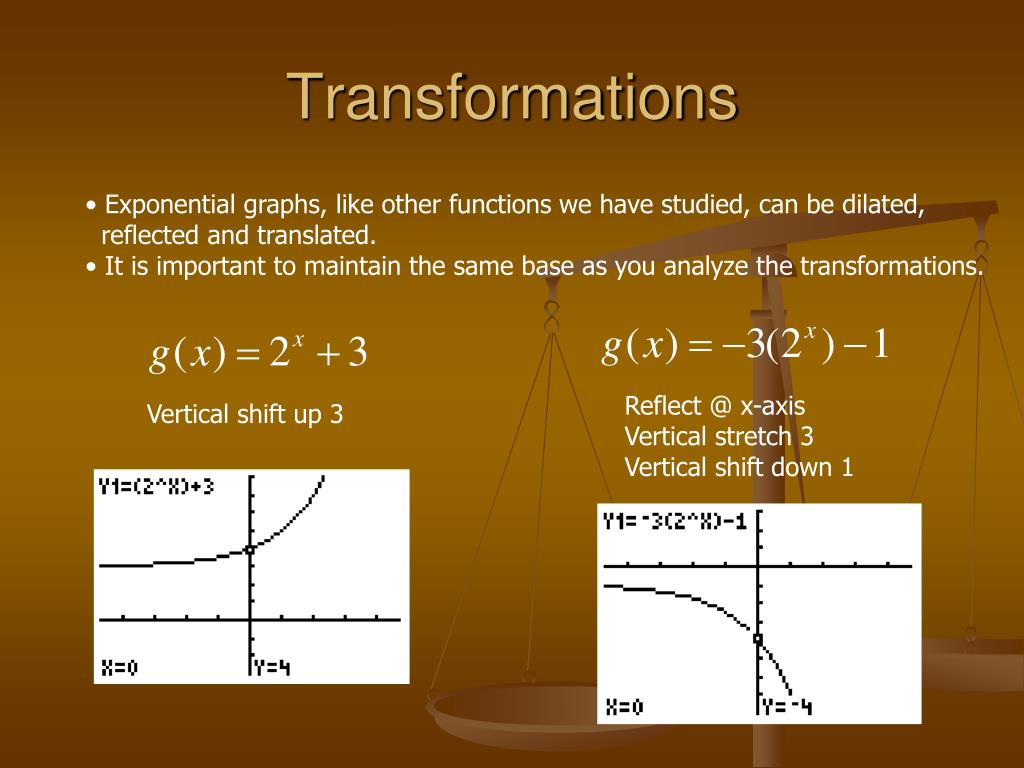 Transformations

• Exponential graphs, like other functions we have studied, can be dilated, reflected and translated.
• It is important to maintain the same base as you analyze the transformations.

$g(x) = 2^x + 3$

Vertical shift up 3

Y1=(2^X)+3

X=0 Y=4

$g(x) = -3(2^x) - 1$

Reflect @ x-axis
Vertical stretch 3
Vertical shift down 1

Y1=-3(2^X)-1

X=0 Y=-4